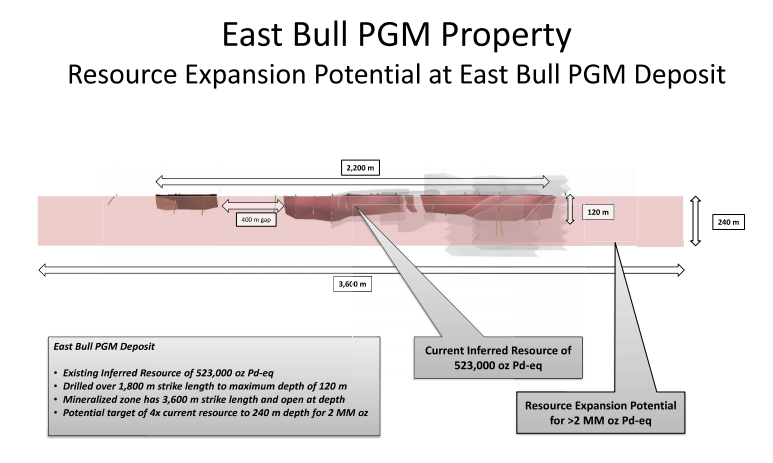 East Bull PGM Property
Resource Expansion Potential at East Bull PGM Deposit

2,200 m

400 m gap

120 m

240 m

3,600 m

East Bull PGM Deposit

• Existing Inferred Resource of 523,000 oz Pd-eq
• Drilled over 1,800 m strike length to maximum depth of 120 m
• Mineralized zone has 3,600 m strike length and open at depth
• Potential target of 4x current resource to 240 m depth for 2 MM oz

Current Inferred Resource of 523,000 oz Pd-eq

Resource Expansion Potential for >2 MM oz Pd-eq